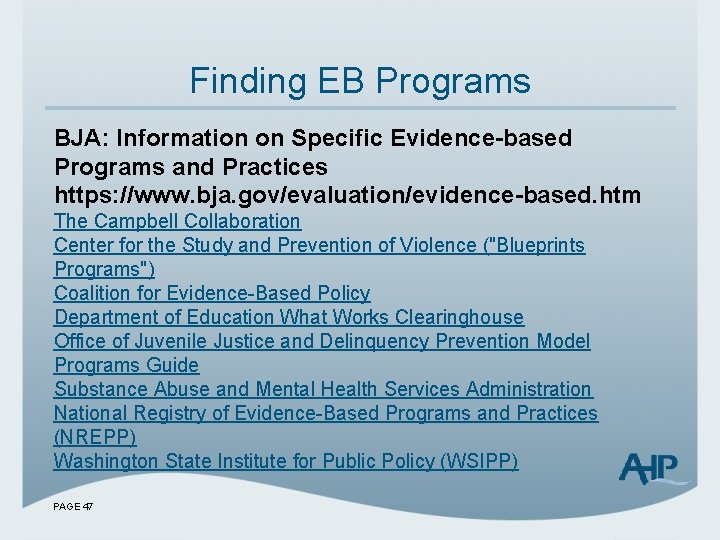 Finding EB Programs

BJA: Information on Specific Evidence-based Programs and Practices
https://www.bja.gov/evaluation/evidence-based.htm

The Campbell Collaboration
Center for the Study and Prevention of Violence ("Blueprints Programs")
Coalition for Evidence-Based Policy
Department of Education What Works Clearinghouse
Office of Juvenile Justice and Delinquency Prevention Model Programs Guide
Substance Abuse and Mental Health Services Administration
National Registry of Evidence-Based Programs and Practices (NREPP)
Washington State Institute for Public Policy (WSIPP)

AHP

PAGE 47